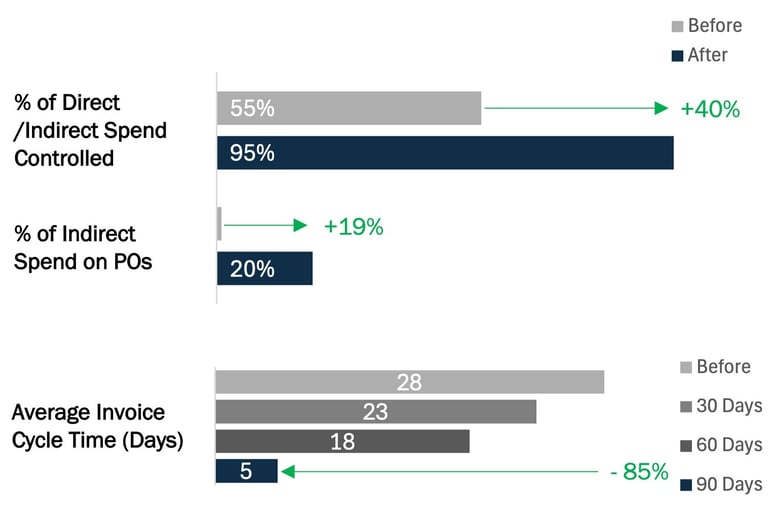 Before
After

% of Direct /Indirect Spend Controlled

55%
+40%
95%

% of Indirect Spend on POs

+19%
20%

Average Invoice Cycle Time (Days)

28
23
18
5
- 85%

Before
30 Days
60 Days
90 Days